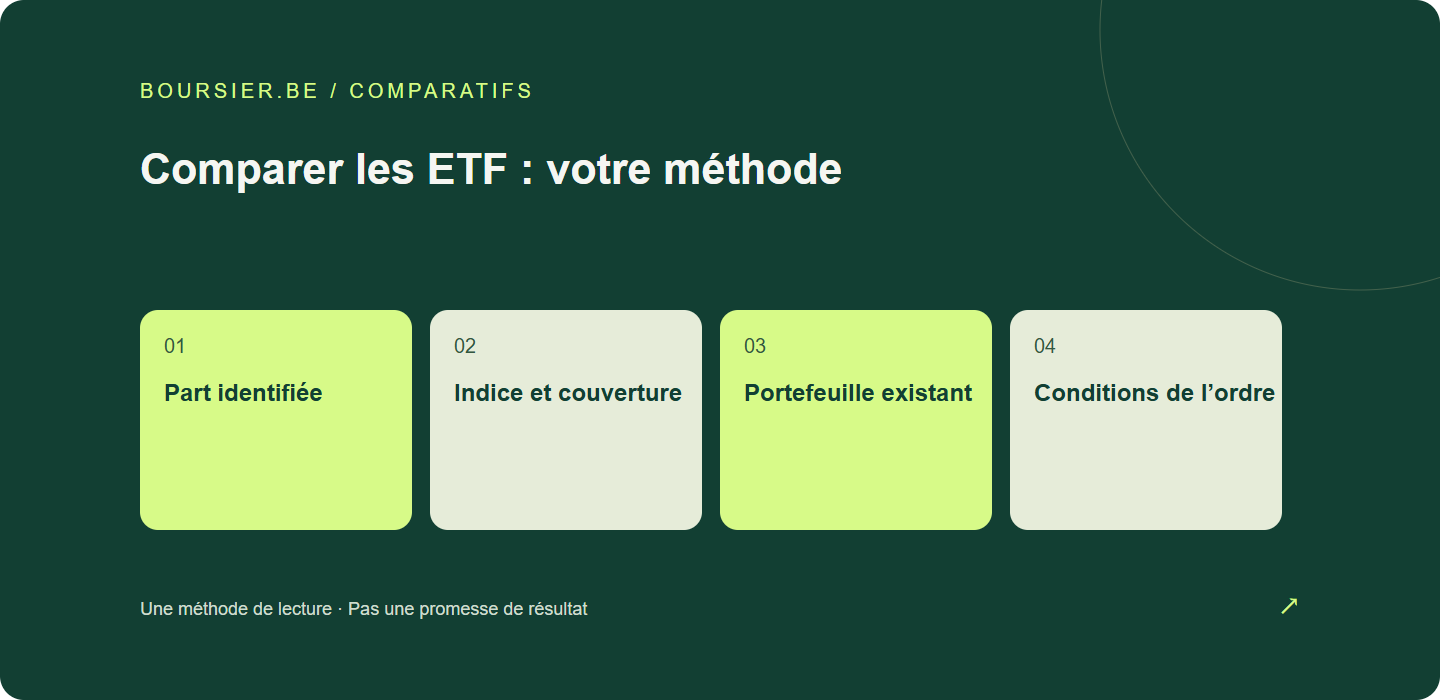 BOURSIER.BE / COMPARATIFS

Comparer les ETF : votre méthode

01
Part identifiée

02
Indice et couverture

03
Portefeuille existant

04
Conditions de l’ordre

Une méthode de lecture · Pas une promesse de résultat

↗